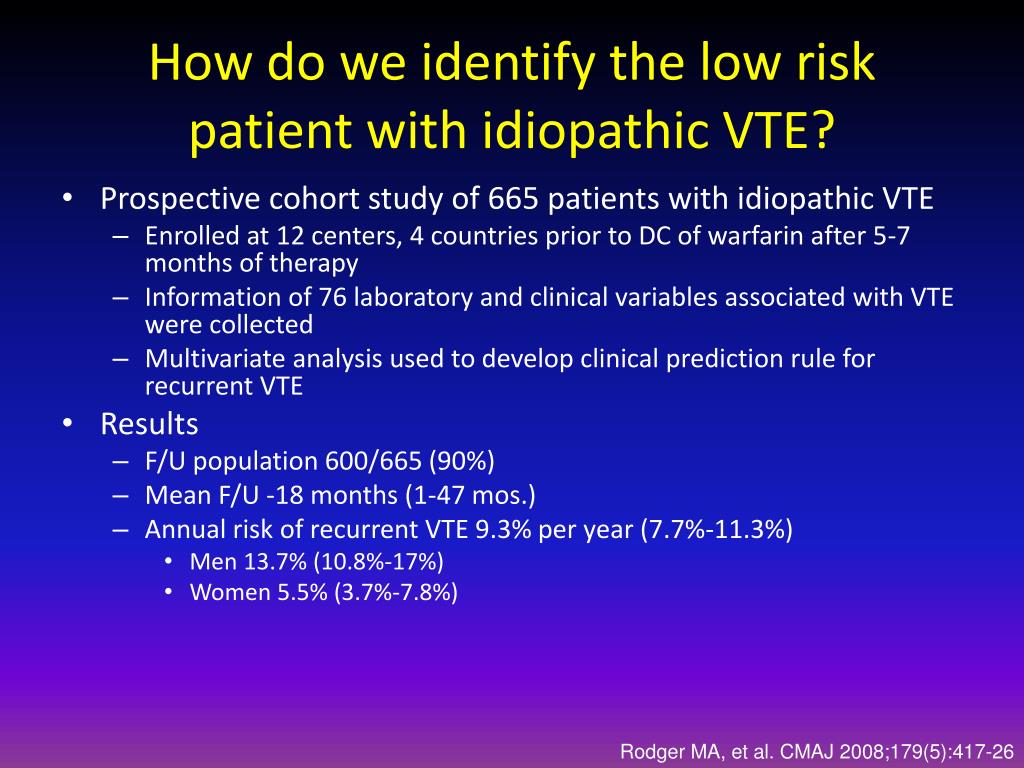 How do we identify the low risk patient with idiopathic VTE?

• Prospective cohort study of 665 patients with idiopathic VTE
– Enrolled at 12 centers, 4 countries prior to DC of warfarin after 5-7 months of therapy
– Information of 76 laboratory and clinical variables associated with VTE were collected
– Multivariate analysis used to develop clinical prediction rule for recurrent VTE
• Results
– F/U population 600/665 (90%)
– Mean F/U -18 months (1-47 mos.)
– Annual risk of recurrent VTE 9.3% per year (7.7%-11.3%)
• Men 13.7% (10.8%-17%)
• Women 5.5% (3.7%-7.8%)

Rodger MA, et al. CMAJ 2008;179(5):417-26